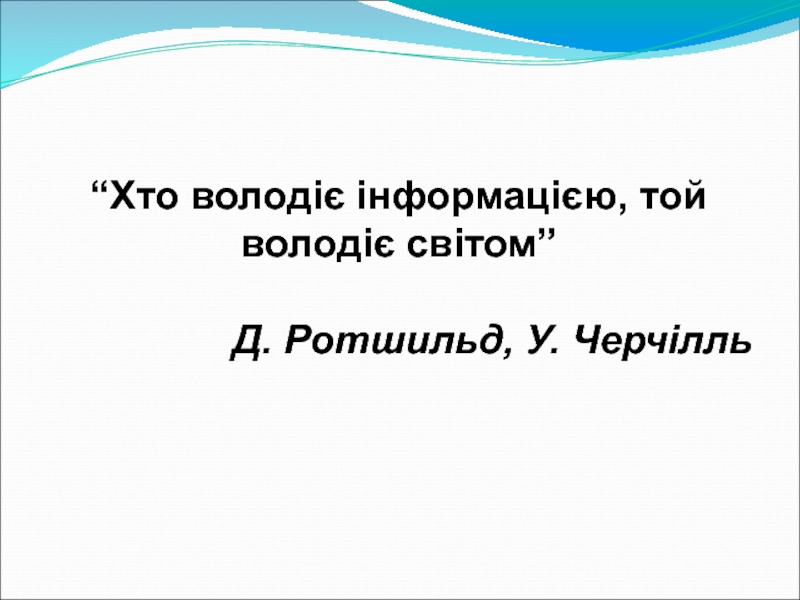 “Хто володіє інформацією, той володіє світом”

Д. Ротшильд, У. Черчілль